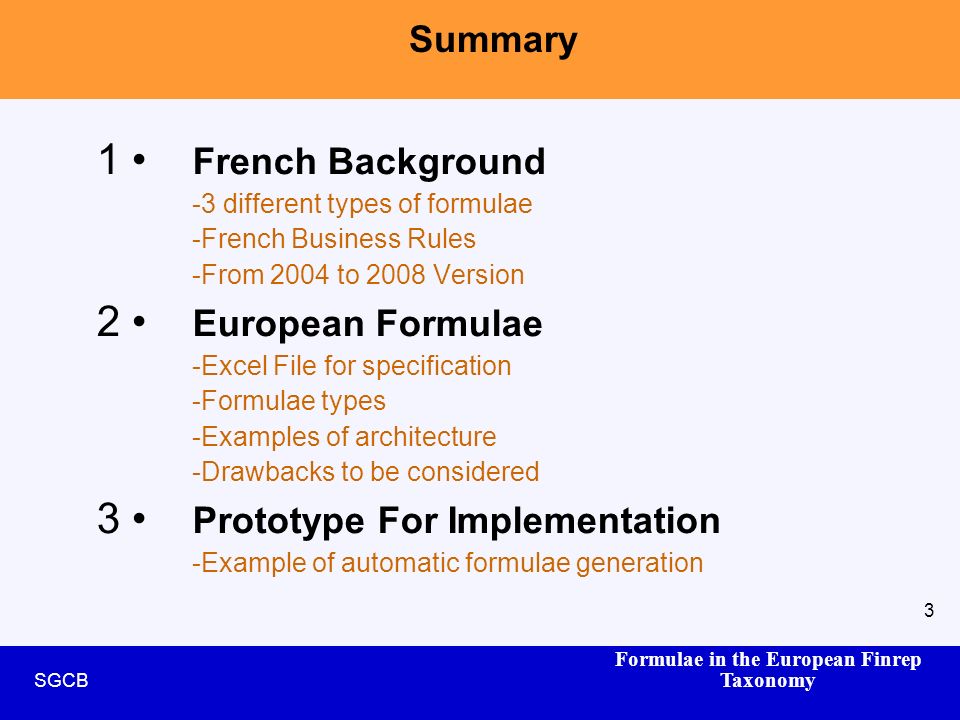 Summary

1 • French Background
-3 different types of formulae
-French Business Rules
-From 2004 to 2008 Version

2 • European Formulae
-Excel File for specification
-Formulae types
-Examples of architecture
-Drawbacks to be considered

3 • Prototype For Implementation
-Example of automatic formulae generation

3

SGCB

Formulae in the European Finrep Taxonomy